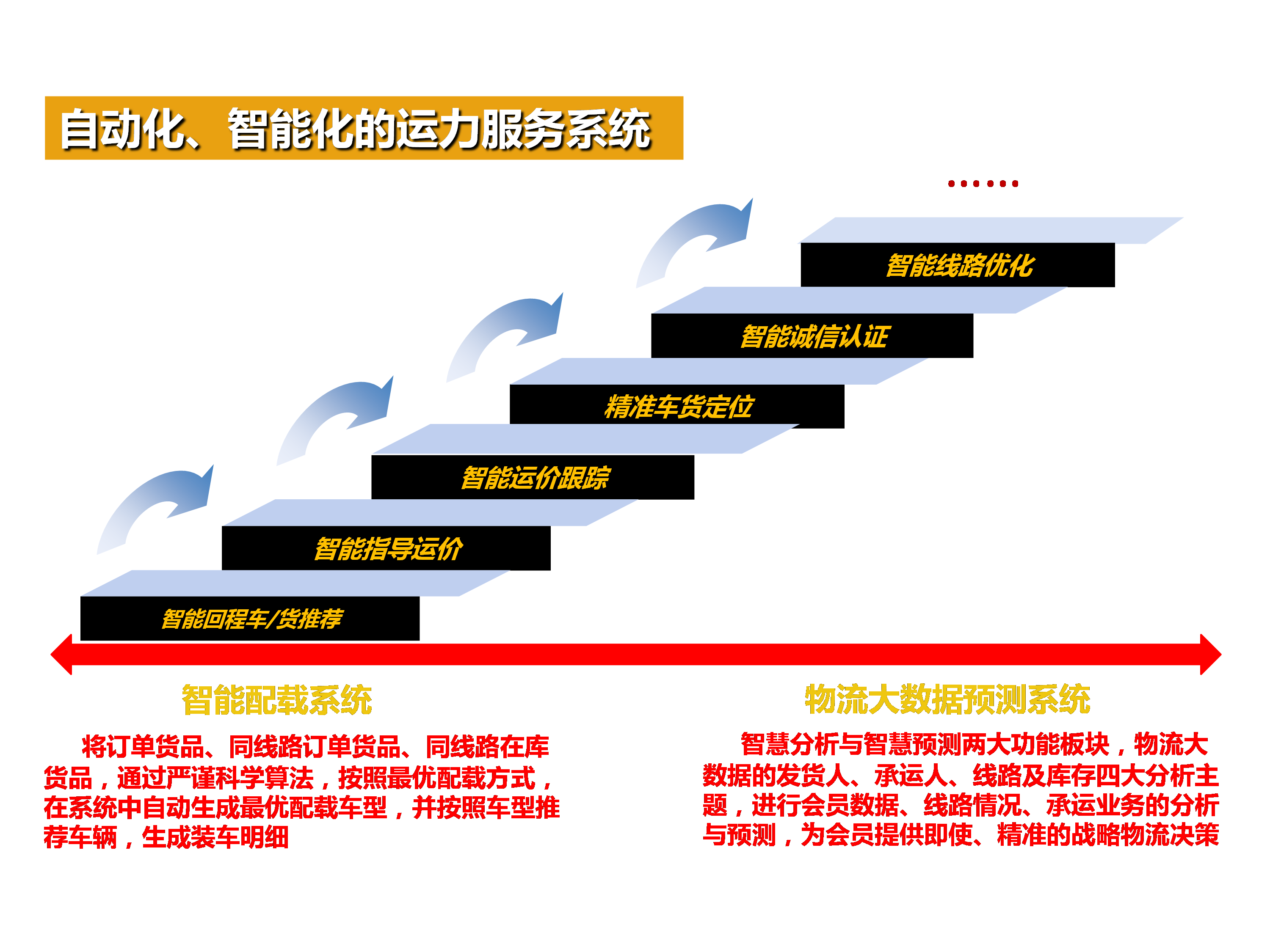 自动化、智能化的运力服务系统

……

智能线路优化

智能诚信认证

精准车货定位

智能运价跟踪

智能指导运价

智能回程车/货推荐

智能配载系统

将订单货品、同线路订单货品、同线路在库货品，通过严谨科学算法，按照最优配载方式，在系统中自动生成最优配载车型，并按照车型推荐车辆，生成装车明细

物流大数据预测系统

智慧分析与智慧预测两大功能板块，物流大数据的发货人、承运人、线路及库存四大分析主题，进行会员数据、线路情况、承运业务的分析与预测，为会员提供即使、精准的战略物流决策